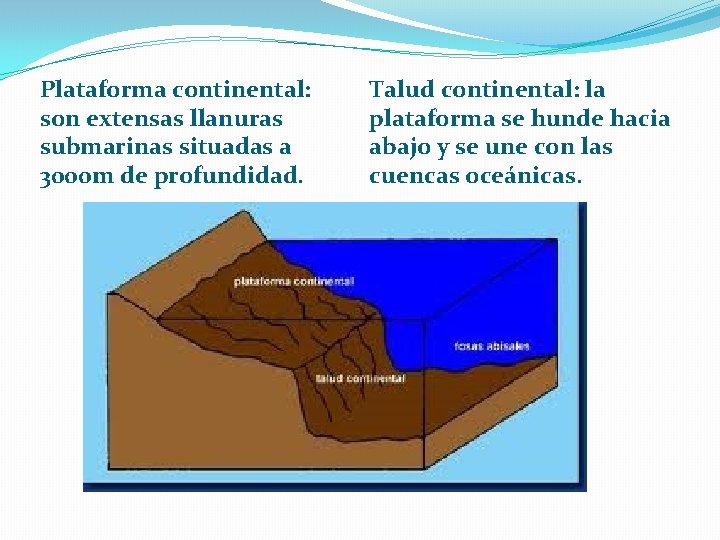 Plataforma continental: son extensas llanuras submarinas situadas a 3000m de profundidad.

Talud continental: la plataforma se hunde hacia abajo y se une con las cuencas oceánicas.

plataforma continental

fosas abisales

talud continental